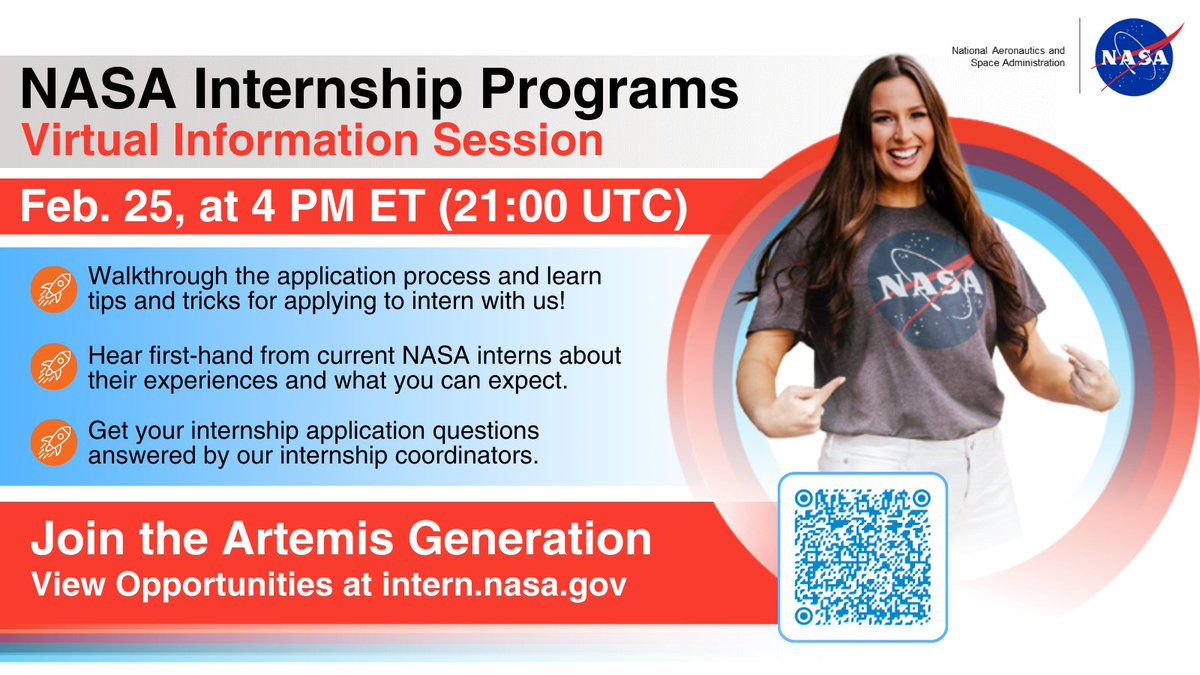 National Aeronautics and Space Administration

NASA

NASA Internship Programs
Virtual Information Session

Feb. 25, at 4 PM ET (21:00 UTC)

Walkthrough the application process and learn tips and tricks for applying to intern with us!

Hear first-hand from current NASA interns about their experiences and what you can expect.

Get your internship application questions answered by our internship coordinators.

NASA

Join the Artemis Generation
View Opportunities at intern.nasa.gov